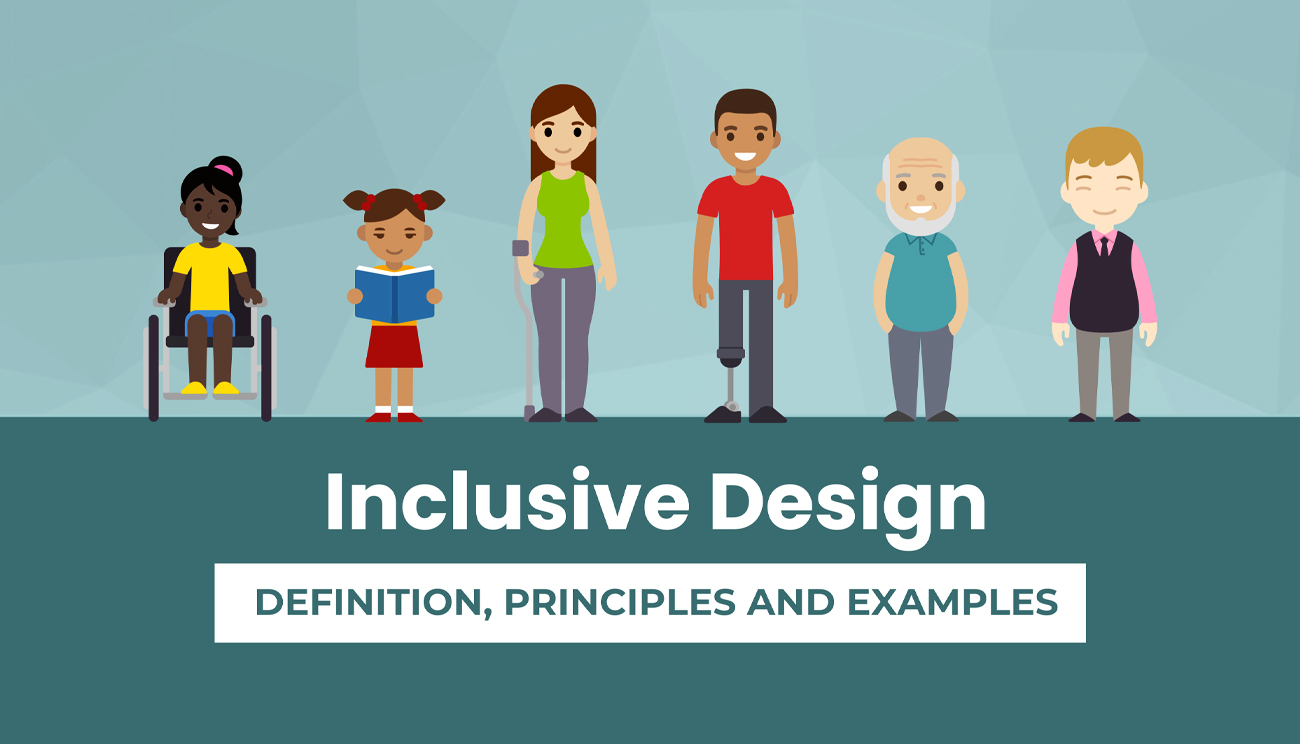 Inclusive Design

DEFINITION, PRINCIPLES AND EXAMPLES